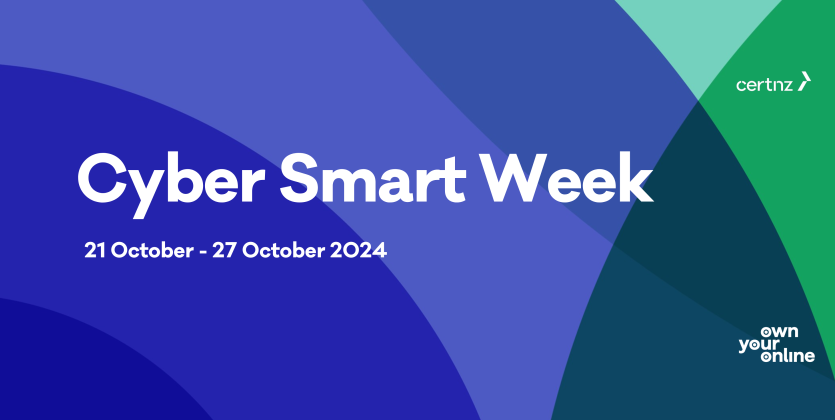 certnz

Cyber Smart Week

21 October - 27 October 2024

own
your
online